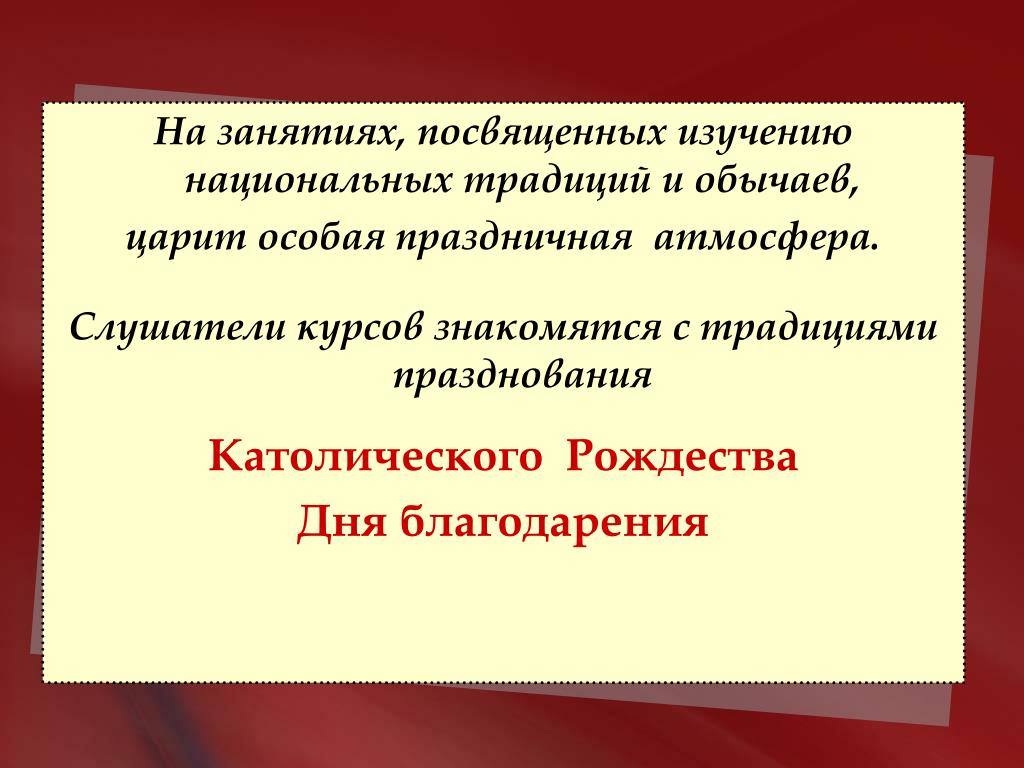 На занятиях, посвященных изучению национальных традиций и обычаев, царит особая праздничная атмосфера.

Слушатели курсов знакомятся с традициями празднования

Католического Рождества
Дня благодарения